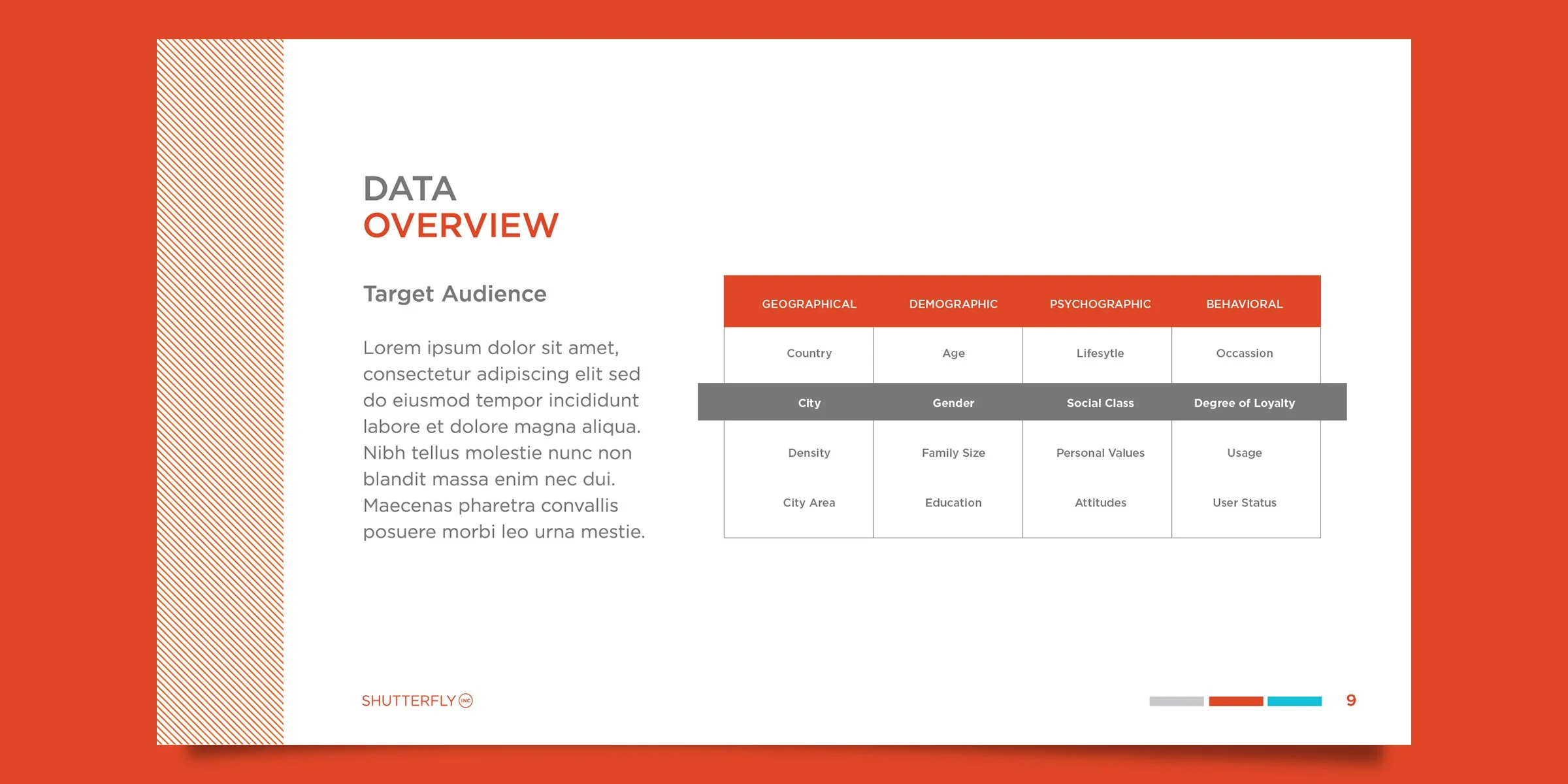 DATA
OVERVIEW

Target Audience

Lorem ipsum dolor sit amet, consectetur adipiscing elit sed do eiusmod tempor incididunt labore et dolore magna aliqua. Nibh tellus molestie nunc non blandit massa enim nec dui. Maecenas pharetra convallis posuere morbi leo urna mestie.

| GEOGRAPHICAL | DEMOGRAPHIC | PSYCHOGRAPHIC | BEHAVIORAL |
|---|---|---|---|
| Country | Age | Lifesytle | Occassion |
| City | Gender | Social Class | Degree of Loyalty |
| Density | Family Size | Personal Values | Usage |
| City Area | Education | Attitudes | User Status |

SHUTTERFLY INC

9